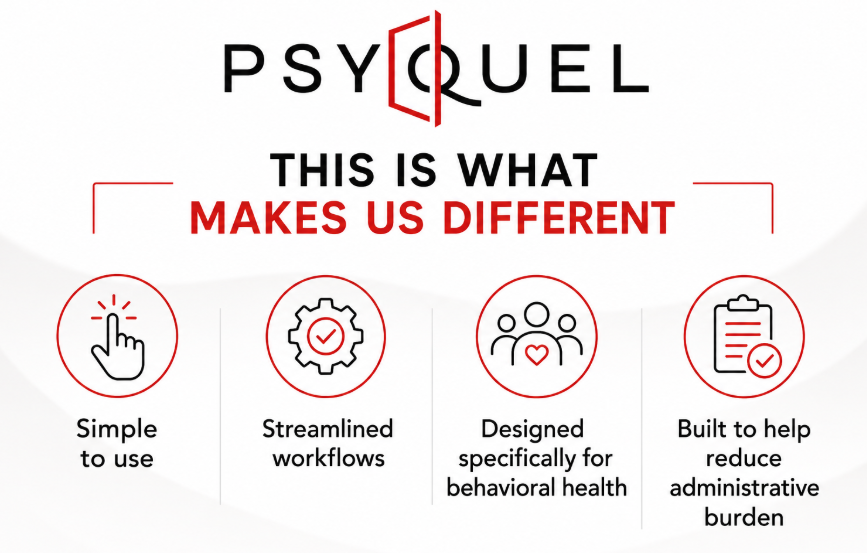 PSYQUEL

THIS IS WHAT
MAKES US DIFFERENT

Simple to use

Streamlined workflows

Designed specifically for behavioral health

Built to help reduce administrative burden